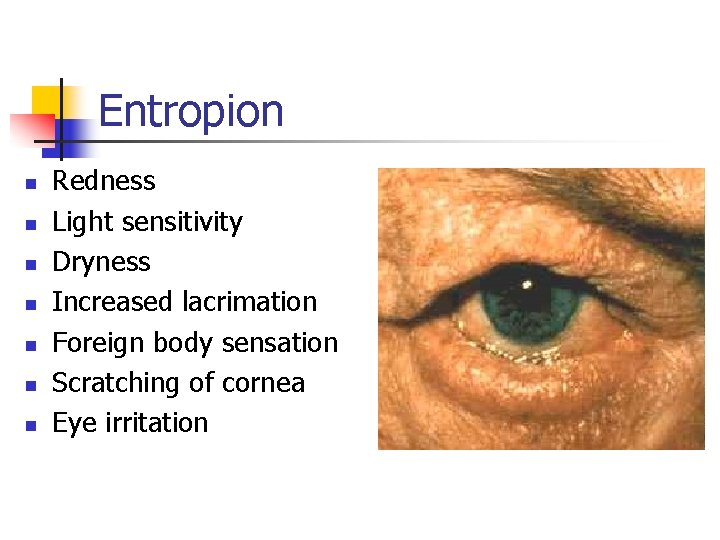 Entropion

- Redness
- Light sensitivity
- Dryness
- Increased lacrimation
- Foreign body sensation
- Scratching of cornea
- Eye irritation